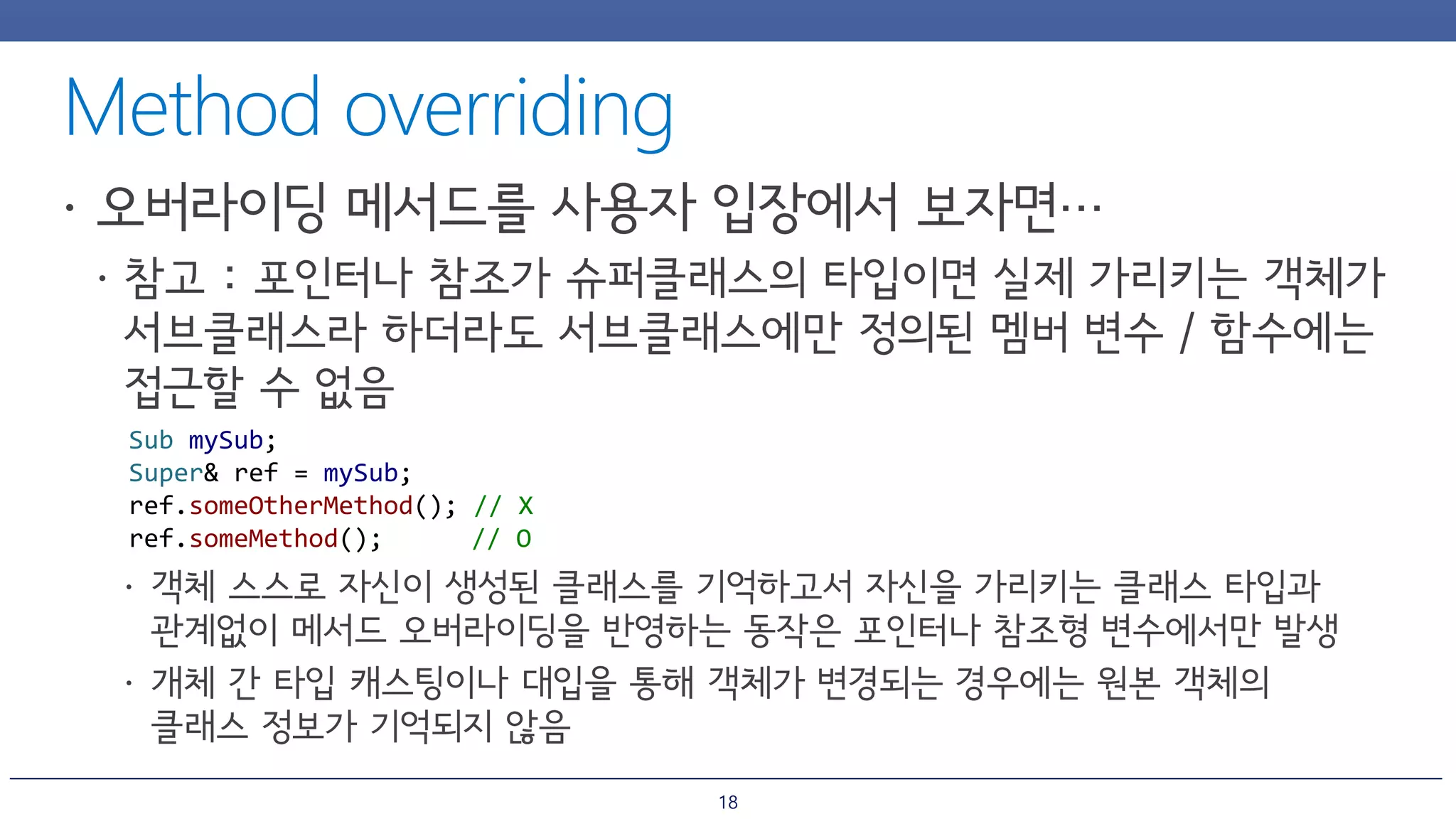 Method overriding

• 오버라이딩 메서드를 사용자 입장에서 보자면…

• 참고 : 포인터나 참조가 슈퍼클래스의 타입이면 실제 가리키는 객체가 서브클래스라 하더라도 서브클래스에만 정의된 멤버 변수 / 함수에는 접근할 수 없음

Sub mySub;
Super& ref = mySub;
ref.someOtherMethod(); // X
ref.someMethod();      // O

• 객체 스스로 자신이 생성된 클래스를 기억하고서 자신을 가리키는 클래스 타입과 관계없이 메서드 오버라이딩을 반영하는 동작은 포인터나 참조형 변수에서만 발생

• 개체 간 타입 캐스팅이나 대입을 통해 객체가 변경되는 경우에는 원본 객체의 클래스 정보가 기억되지 않음

18